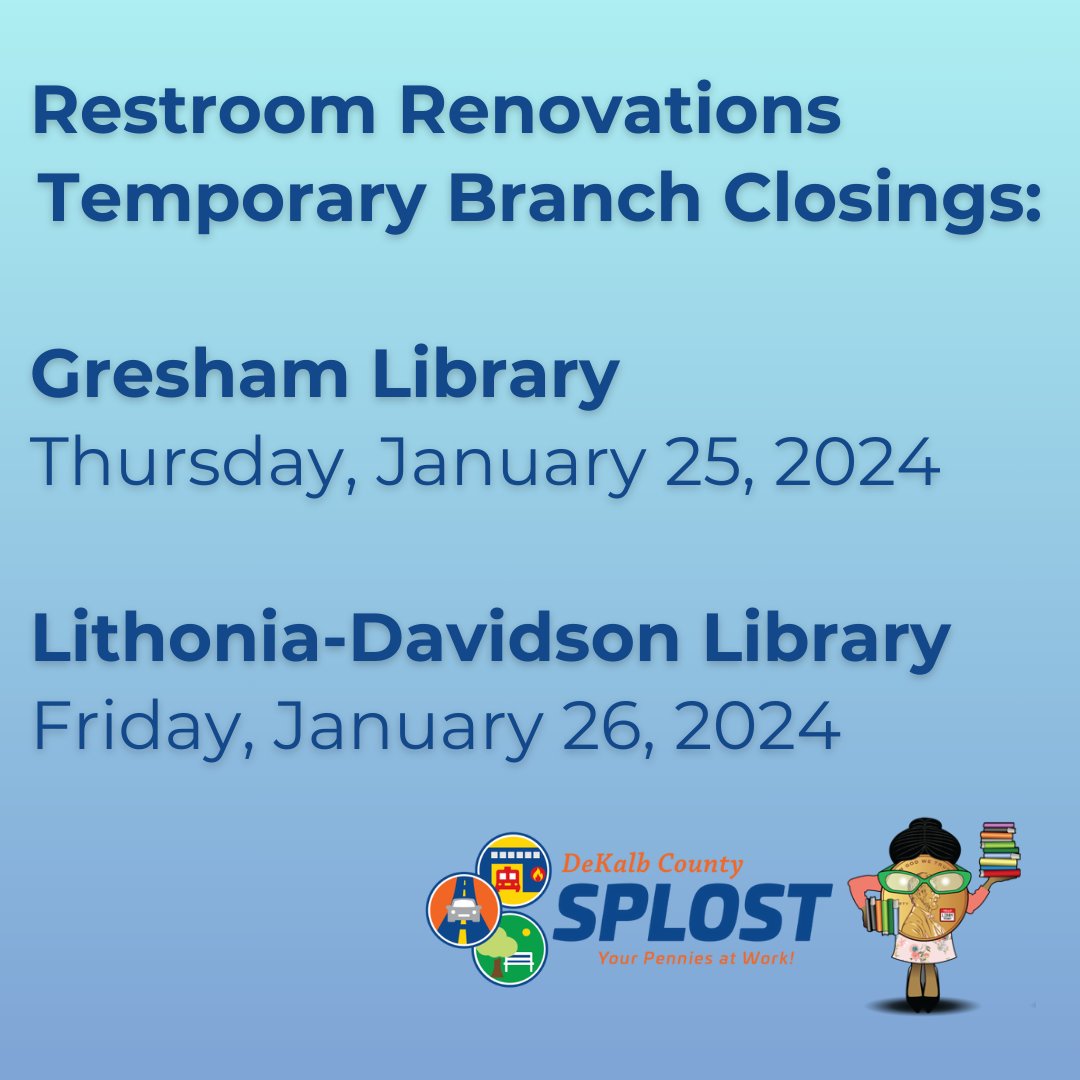 Restroom Renovations Temporary Branch Closings:

Gresham Library
Thursday, January 25, 2024

Lithonia-Davidson Library
Friday, January 26, 2024

DeKalb County
SPLOST
Your Pennies at Work!